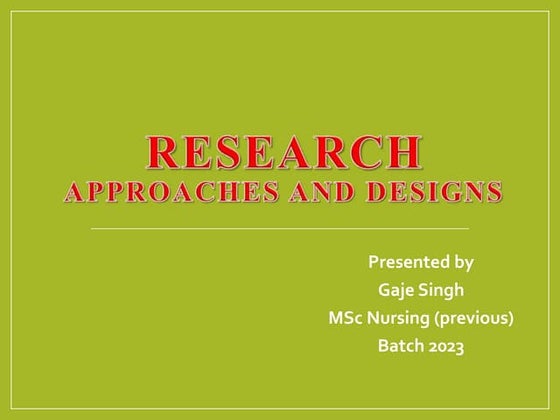 RESEARCH
APPROACHES AND DESIGNS

Presented by
Gaje Singh
MSc Nursing (previous)
Batch 2023